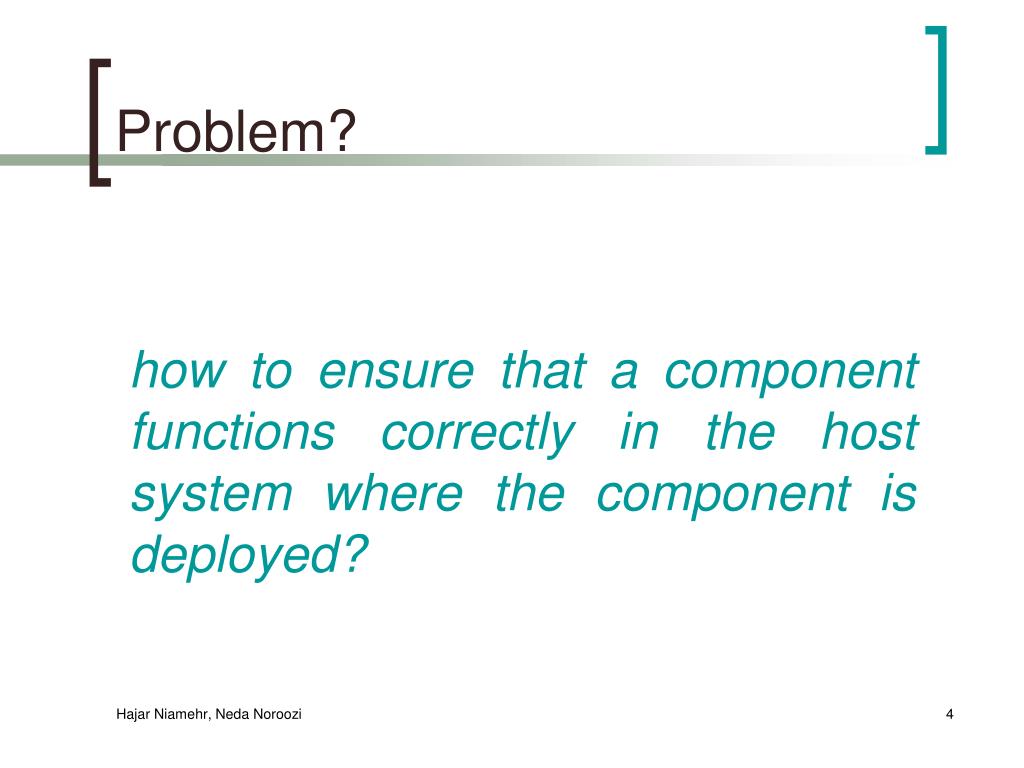 Problem?

how to ensure that a component functions correctly in the host system where the component is deployed?

Hajar Niamehr, Neda Noroozi

4